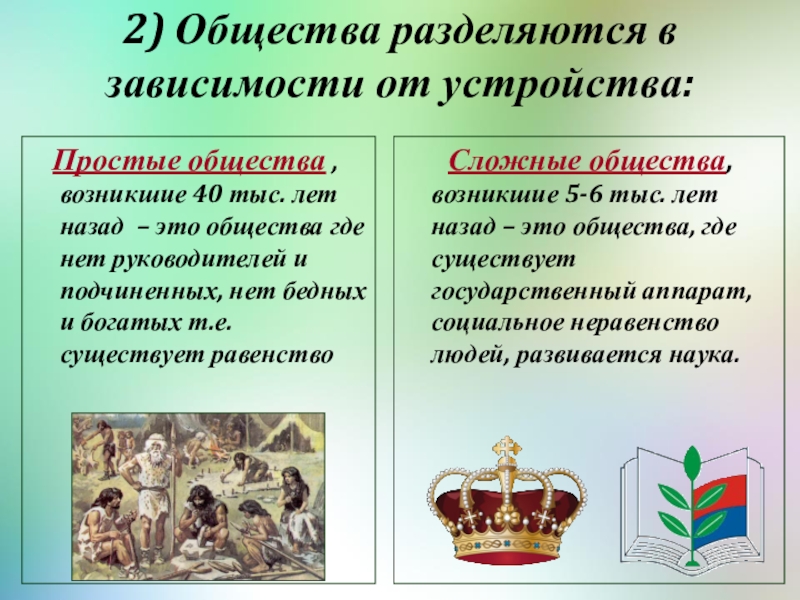 2) Общества разделяются в зависимости от устройства:

Простые общества , возникшие 40 тыс. лет назад – это общества где нет руководителей и подчиненных, нет бедных и богатых т.е. существует равенство

Сложные общества, возникшие 5-6 тыс. лет назад – это общества, где существует государственный аппарат, социальное неравенство людей, развивается наука.